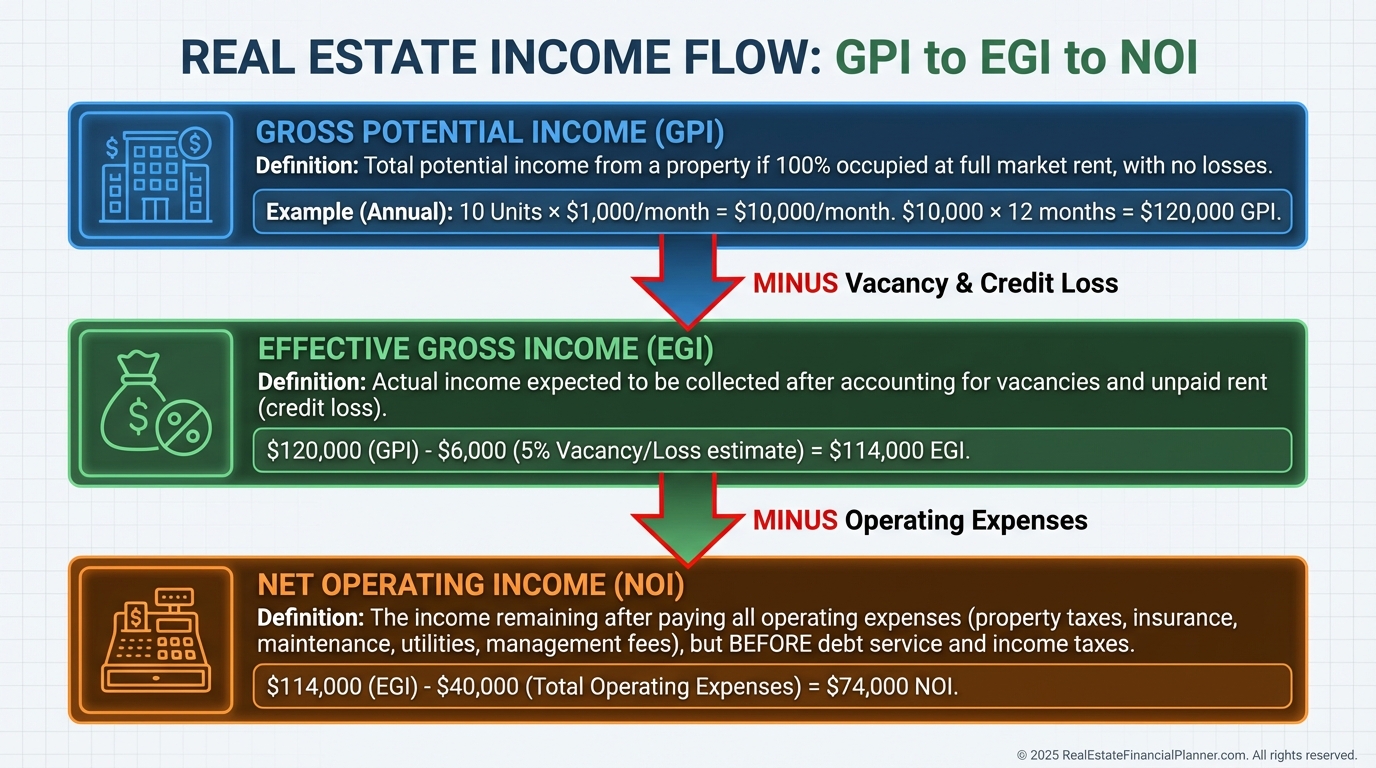 REAL ESTATE INCOME FLOW: GPI to EGI to NOI

GROSS POTENTIAL INCOME (GPI)
Definition: Total potential income from a property if 100% occupied at full market rent, with no losses.
Example (Annual): 10 Units × \$1,000/month = \$10,000/month. \$10,000 × 12 months = \$120,000 GPI.

MINUS Vacancy & Credit Loss

EFFECTIVE GROSS INCOME (EGI)
Definition: Actual income expected to be collected after accounting for vacancies and unpaid rent (credit loss).
\$120,000 (GPI) - \$6,000 (5% Vacancy/Loss estimate) = \$114,000 EGI.

MINUS Operating Expenses

NET OPERATING INCOME (NOI)
Definition: The income remaining after paying all operating expenses (property taxes, insurance, maintenance, utilities, management fees), but BEFORE debt service and income taxes.
\$114,000 (EGI) - \$40,000 (Total Operating Expenses) = \$74,000 NOI.

© 2025 RealEstateFinancialPlanner.com. All rights reserved.